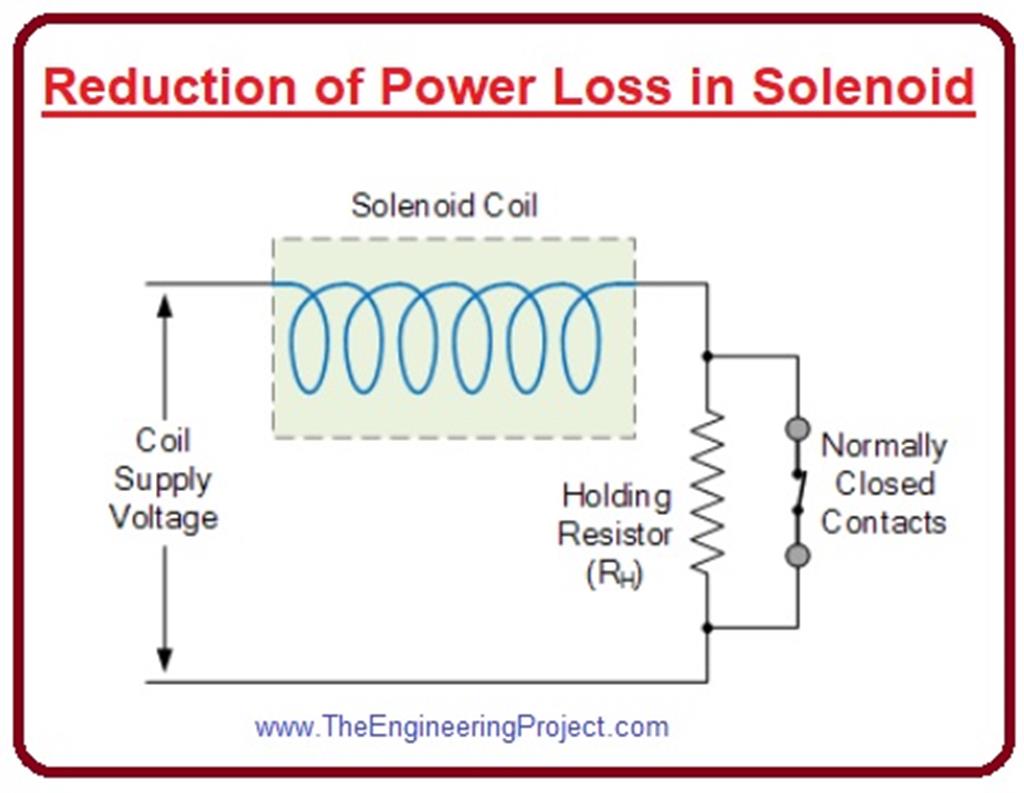 Reduction of Power Loss in Solenoid

Solenoid Coil

Coil Supply Voltage

Holding Resistor ($R_H$)

Normally Closed Contacts

www.TheEngineeringProject.com